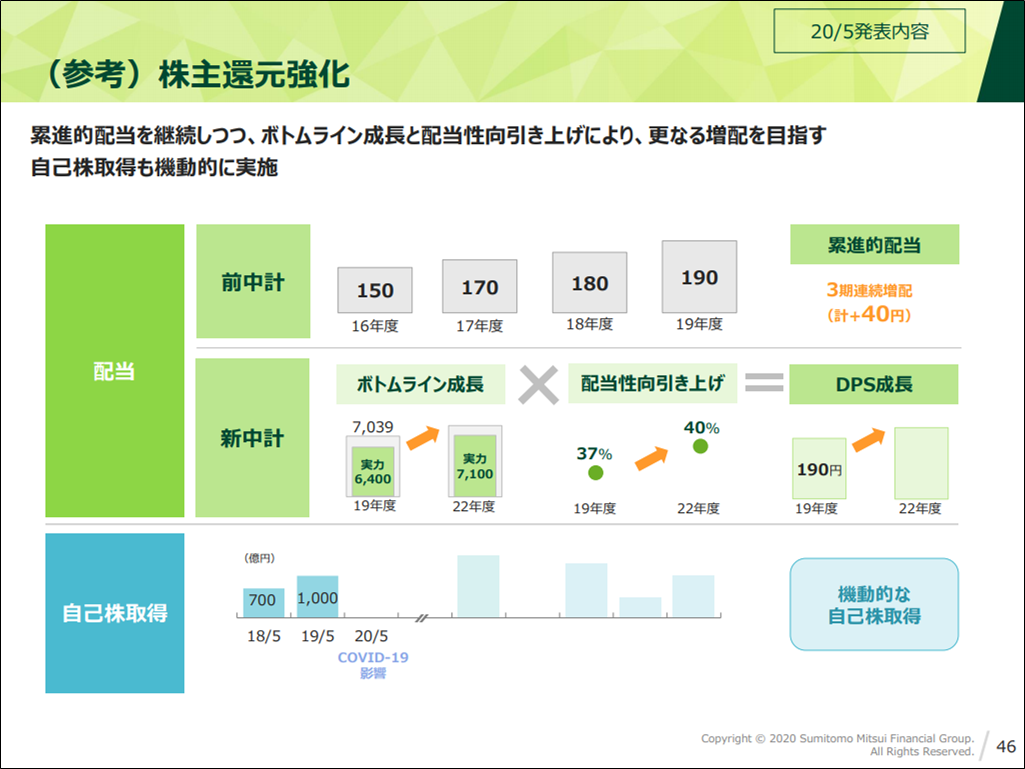 20/5発表内容

（参考）株主還元強化

累進的配当を継続しつつ、ボトムライン成長と配当性向引き上げにより、更なる増配を目指す
自己株取得も機動的に実施

配当

前中計

150
16年度

170
17年度

180
18年度

190
19年度

累進的配当

3期連続増配
（計+40円）

新中計

ボトムライン成長

7,039
実力
6,400
19年度

実力
7,100
22年度

配当性向引き上げ

37%
19年度

40%
22年度

DPS成長

190円
19年度

22年度

自己株取得

（億円）

700
18/5

1,000
19/5

20/5
COVID-19
影響

機動的な
自己株取得

Copyright © 2020 Sumitomo Mitsui Financial Group. All Rights Reserved.

46